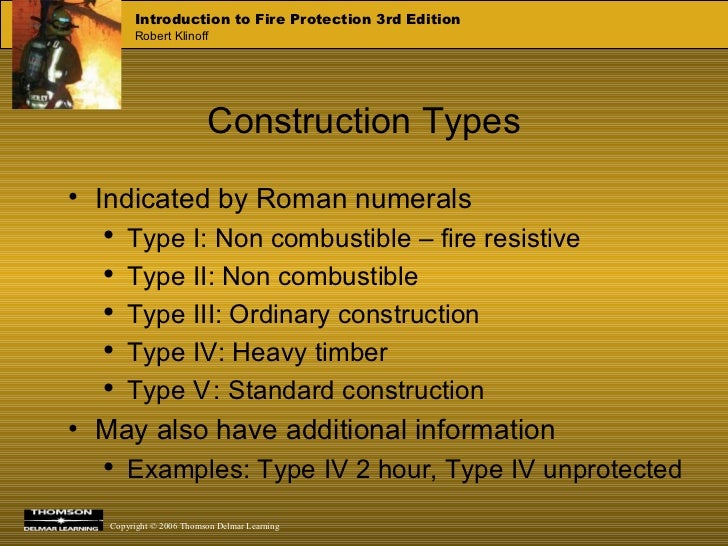 Introduction to Fire Protection 3rd Edition
Robert Klinoff

Construction Types

• Indicated by Roman numerals
  • Type I: Non combustible – fire resistive
  • Type II: Non combustible
  • Type III: Ordinary construction
  • Type IV: Heavy timber
  • Type V: Standard construction
• May also have additional information
  • Examples: Type IV 2 hour, Type IV unprotected

THOMSON
DELMAR LEARNING

Copyright © 2006 Thomson Delmar Learning